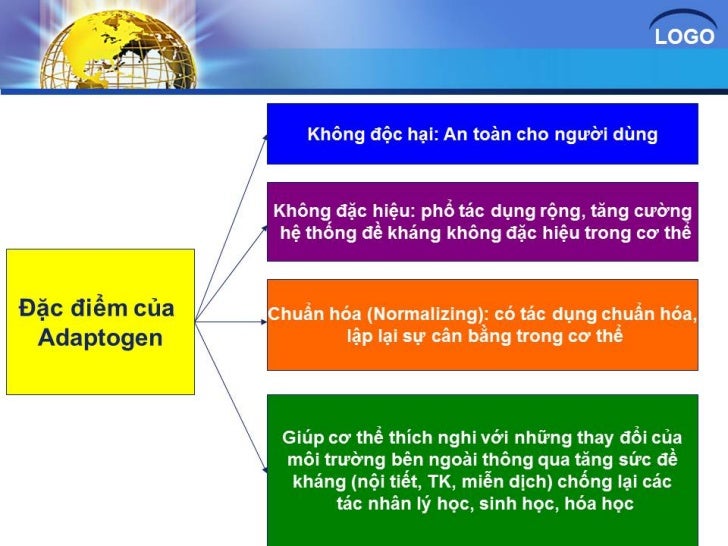 LOGO

Đặc điểm của Adaptogen

Không độc hại: An toàn cho người dùng

Không đặc hiệu: phổ tác dụng rộng, tăng cường hệ thống đề kháng không đặc hiệu trong cơ thể

Chuẩn hóa (Normalizing): có tác dụng chuẩn hóa, lập lại sự cân bằng trong cơ thể

Giúp cơ thể thích nghi với những thay đổi của môi trường bên ngoài thông qua tăng sức đề kháng (nội tiết, TK, miễn dịch) chống lại các tác nhân lý học, sinh học, hóa học